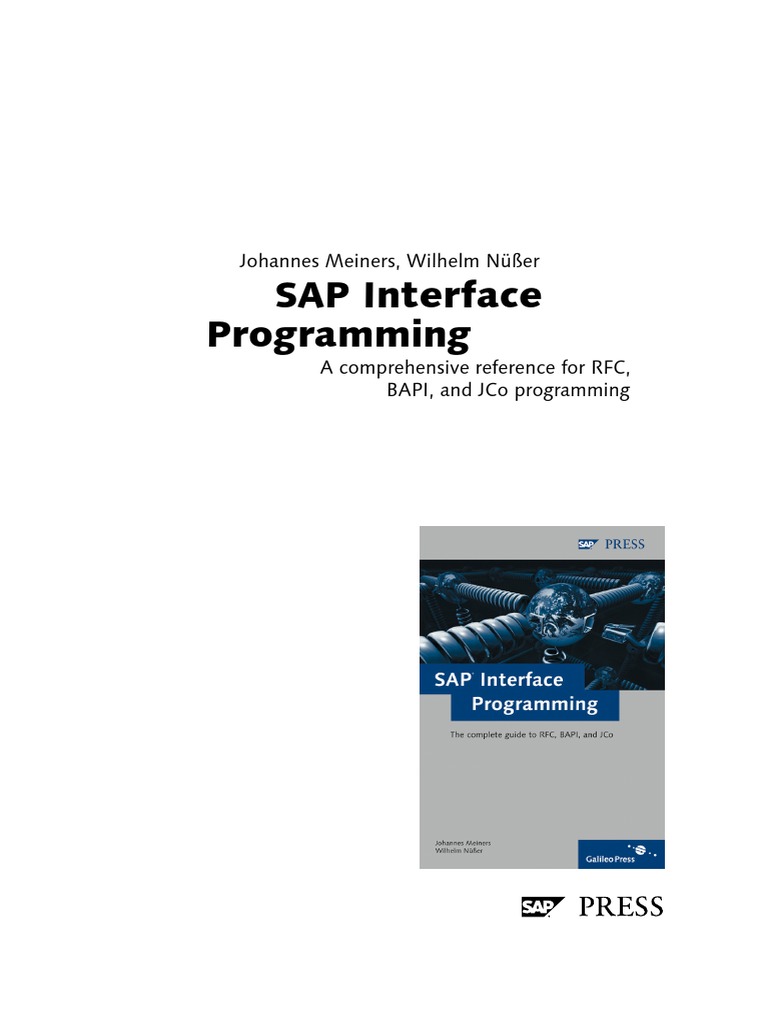 Johannes Meiners, Wilhelm Nüßer

SAP Interface Programming

A comprehensive reference for RFC, BAPI, and JCo programming

SAP PRESS

SAP Interface Programming

The complete guide to RFC, BAPI, and JCo

Johannes Meiners
Wilhelm Nüßer

Galileo Press

SAP PRESS